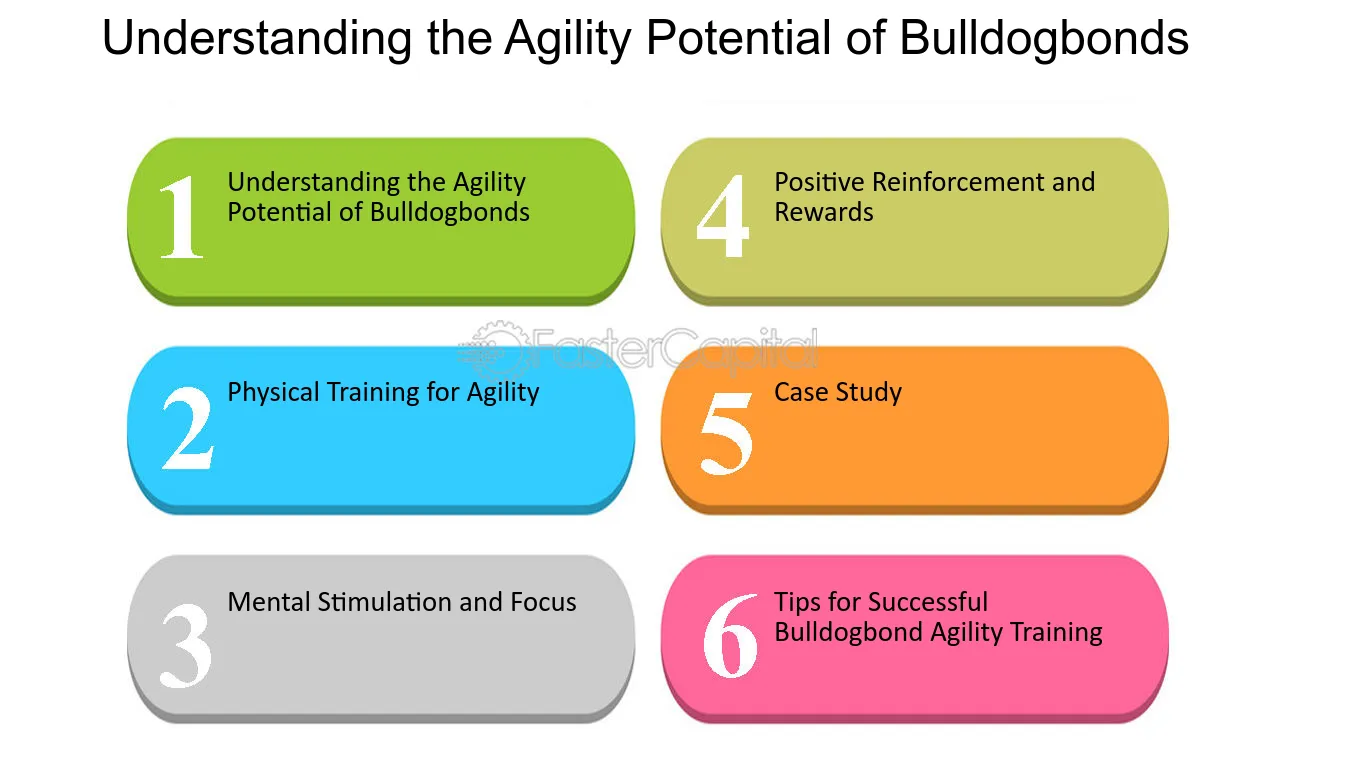 Understanding the Agility Potential of Bulldogbonds

1 Understanding the Agility Potential of Bulldogbonds

2 Physical Training for Agility

3 Mental Stimulation and Focus

4 Positive Reinforcement and Rewards

5 Case Study

6 Tips for Successful Bulldogbond Agility Training

FasterCapital